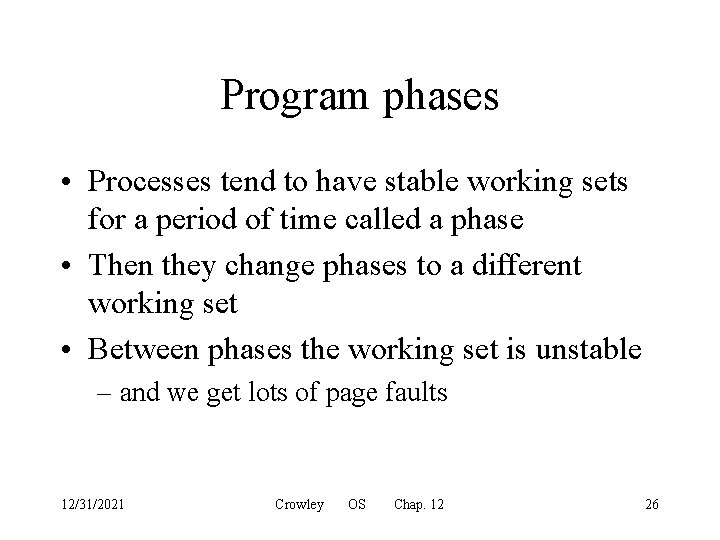 Program phases

• Processes tend to have stable working sets for a period of time called a phase

• Then they change phases to a different working set

• Between phases the working set is unstable

– and we get lots of page faults

12/31/2021 Crowley OS Chap. 12 26